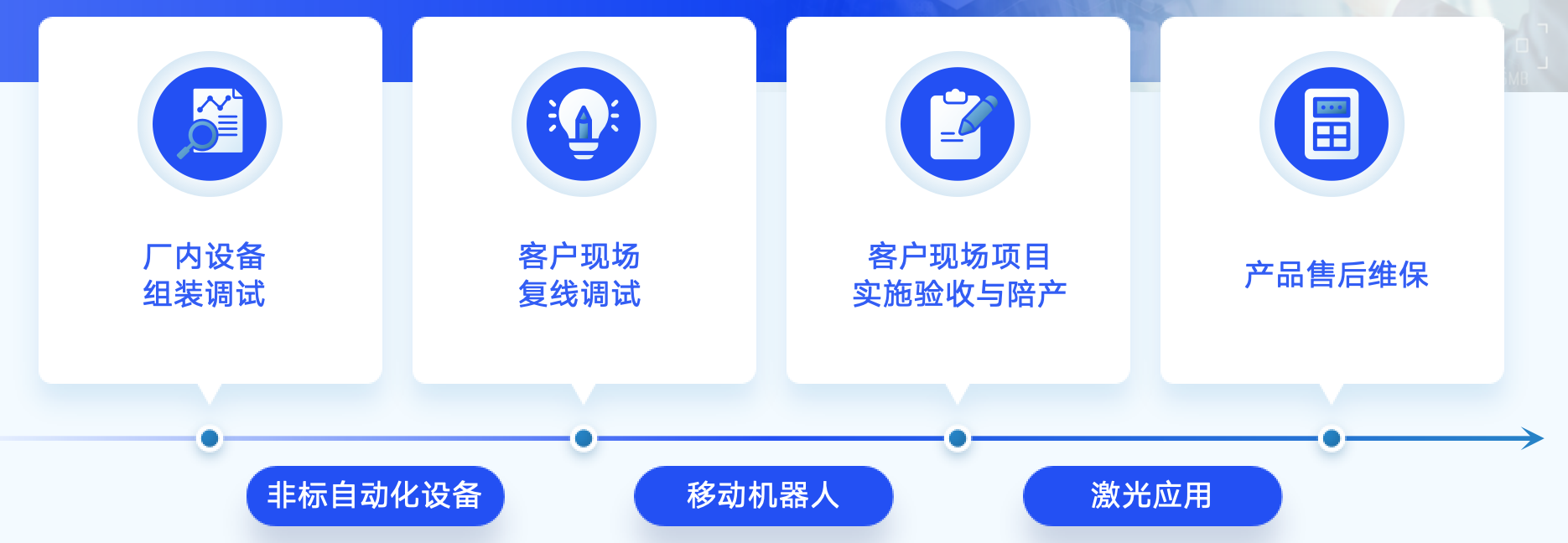 厂内设备
组装调试

客户现场
复线调试

客户现场项目
实施验收与陪产

产品售后维保

非标自动化设备

移动机器人

激光应用